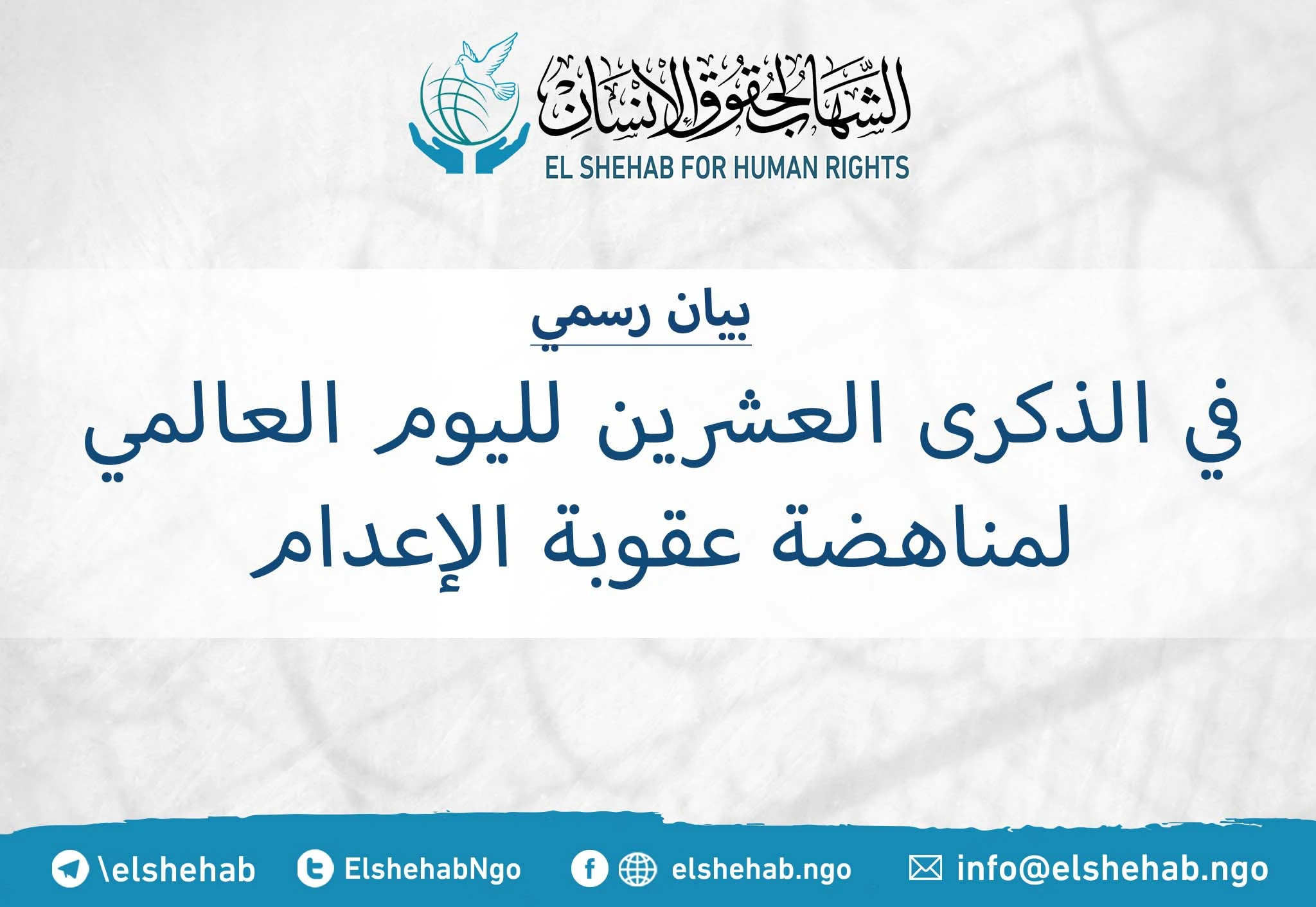 الشهاب لحقوق الإنسان
EL SHEHAB FOR HUMAN RIGHTS

بيان رسمي

في الذكرى العشرين لليوم العالمي لمناهضة عقوبة الإعدام

\elshehab ElshehabNgo elshehab.ngo info@elshehab.ngo